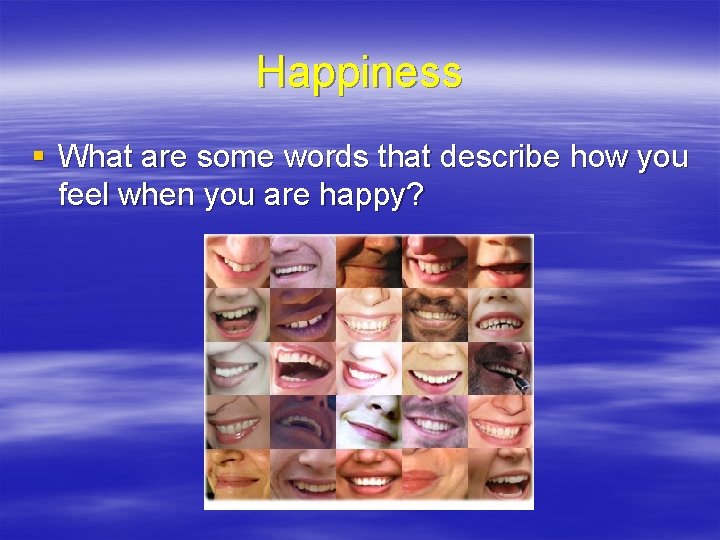 Happiness

• What are some words that describe how you feel when you are happy?